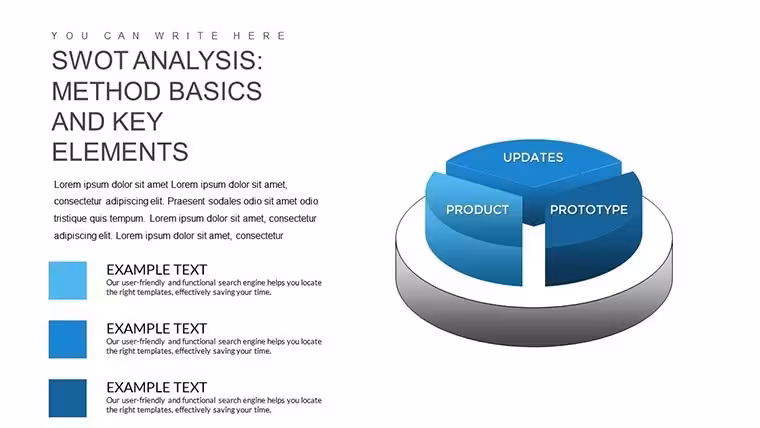 YOU CAN WRITE HERE

SWOT ANALYSIS: METHOD BASICS AND KEY ELEMENTS

Lorem ipsum dolor sit amet Lorem ipsum dolor sit amet, consectetur adipiscing elit. Praesent sodales odio sit amet odio tristique quis tempum. Lorem ipsum dolor sit amet, consectetur adipiscing elit. Lorem ipsum dolor sit amet, consectetur

EXAMPLE TEXT
Our user-friendly and functional search engine helps you locate the right templates, effectively saving your time.

EXAMPLE TEXT
Our user-friendly and functional search engine helps you locate the right templates, effectively saving your time.

EXAMPLE TEXT
Our user-friendly and functional search engine helps you locate the right templates, effectively saving your time.

UPDATES

PRODUCT

PROTOTYPE